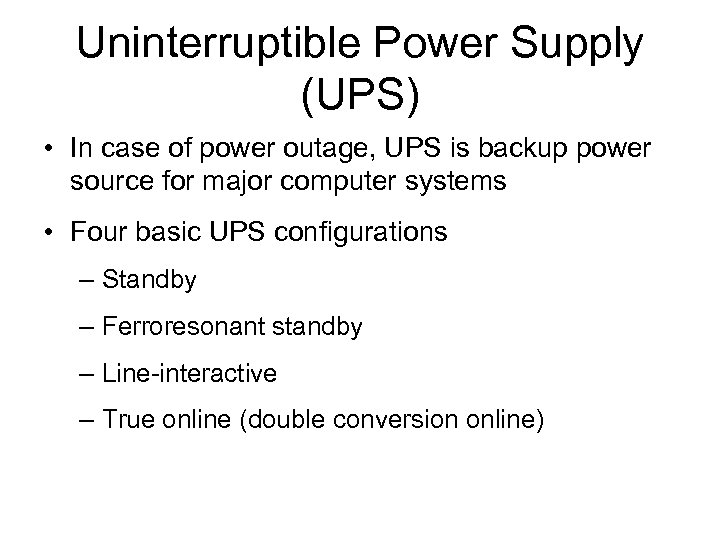 Uninterruptible Power Supply (UPS)

• In case of power outage, UPS is backup power source for major computer systems

• Four basic UPS configurations

– Standby

– Ferroresonant standby

– Line-interactive

– True online (double conversion online)